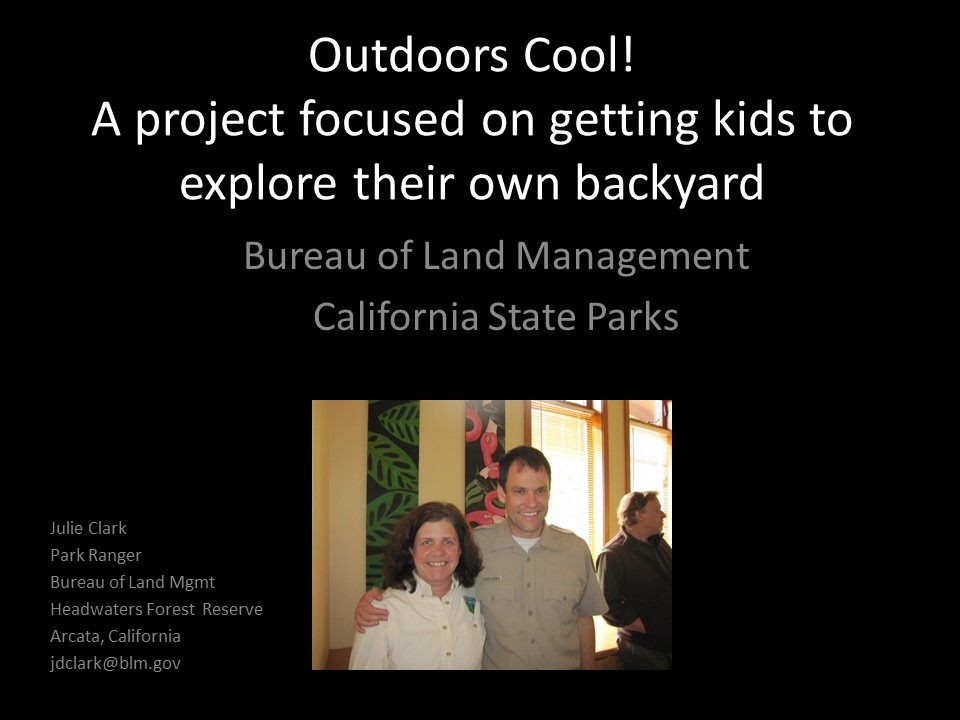 Outdoors Cool!
A project focused on getting kids to explore their own backyard

Bureau of Land Management
California State Parks

Julie Clark
Park Ranger
Bureau of Land Mgmt
Headwaters Forest Reserve
Arcata, California
jdclark@blm.gov